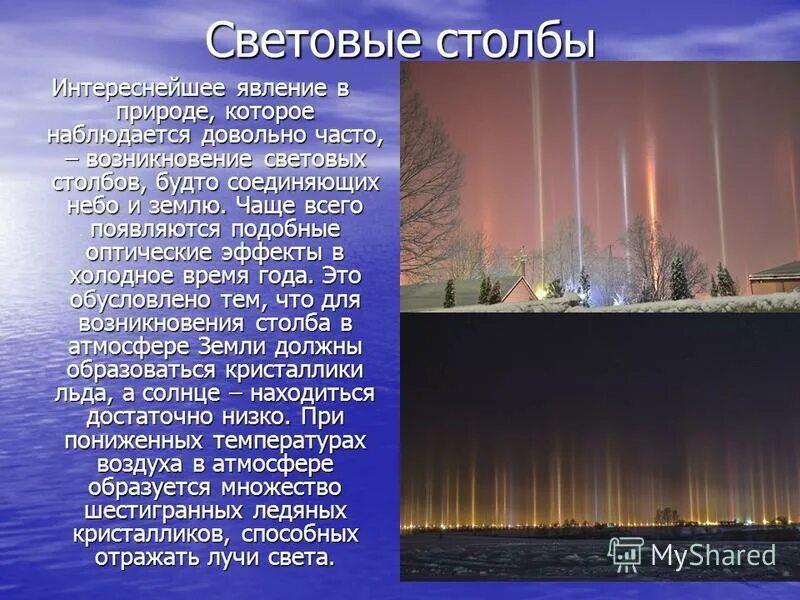 Световые столбы

Интереснейшее явление в природе, которое наблюдается довольно часто, – возникновение световых столбов, будто соединяющих небо и землю. Чаще всего появляются подобные оптические эффекты в холодное время года. Это обусловлено тем, что для возникновения столба в атмосфере Земли должны образоваться кристаллики льда, а солнце – находиться достаточно низко. При пониженных температурах воздуха в атмосфере образуется множество шестигранных ледяных кристалликов, способных отражать лучи света.

MyShared